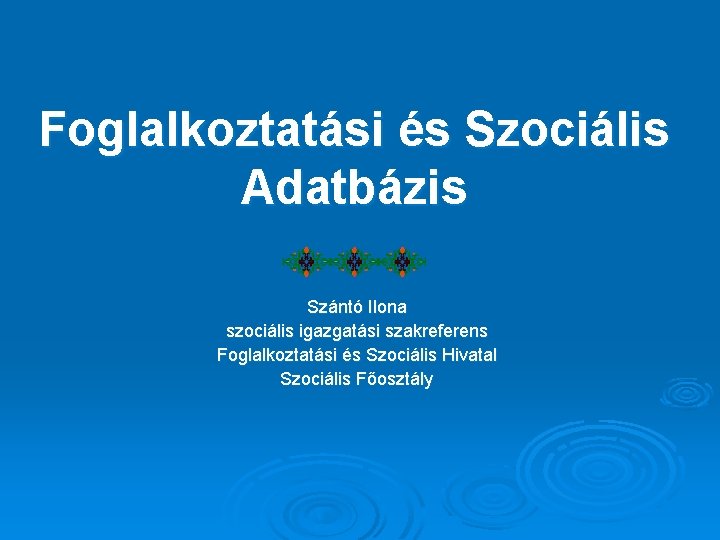 Foglalkoztatási és Szociális Adatbázis

Szántó Ilona
szociális igazgatási szakreferens
Foglalkoztatási és Szociális Hivatal
Szociális Főosztály